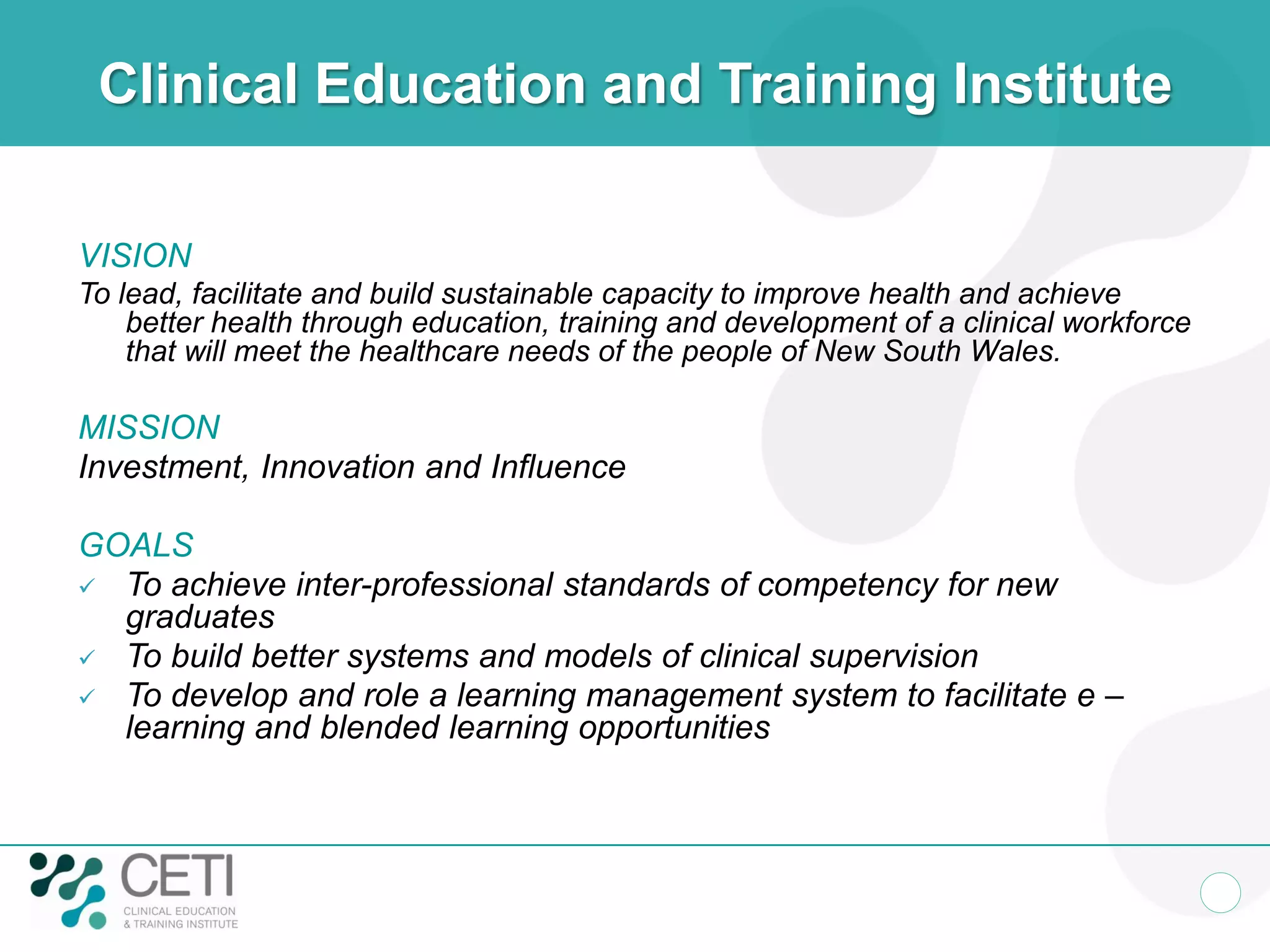 Clinical Education and Training Institute

VISION
To lead, facilitate and build sustainable capacity to improve health and achieve better health through education, training and development of a clinical workforce that will meet the healthcare needs of the people of New South Wales.

MISSION
Investment, Innovation and Influence

GOALS
✓ To achieve inter-professional standards of competency for new graduates
✓ To build better systems and models of clinical supervision
✓ To develop and role a learning management system to facilitate e – learning and blended learning opportunities

CETI
CLINICAL EDUCATION & TRAINING INSTITUTE